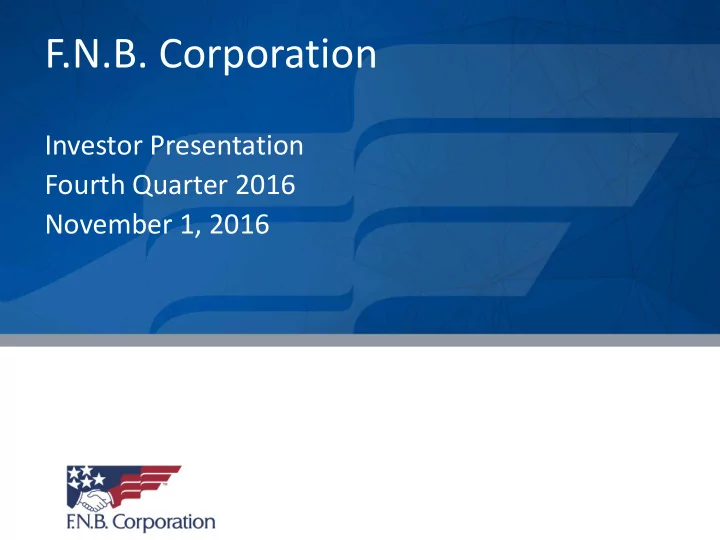 F.N.B. Corporation

Investor Presentation
Fourth Quarter 2016
November 1, 2016

F.N.B. Corporation